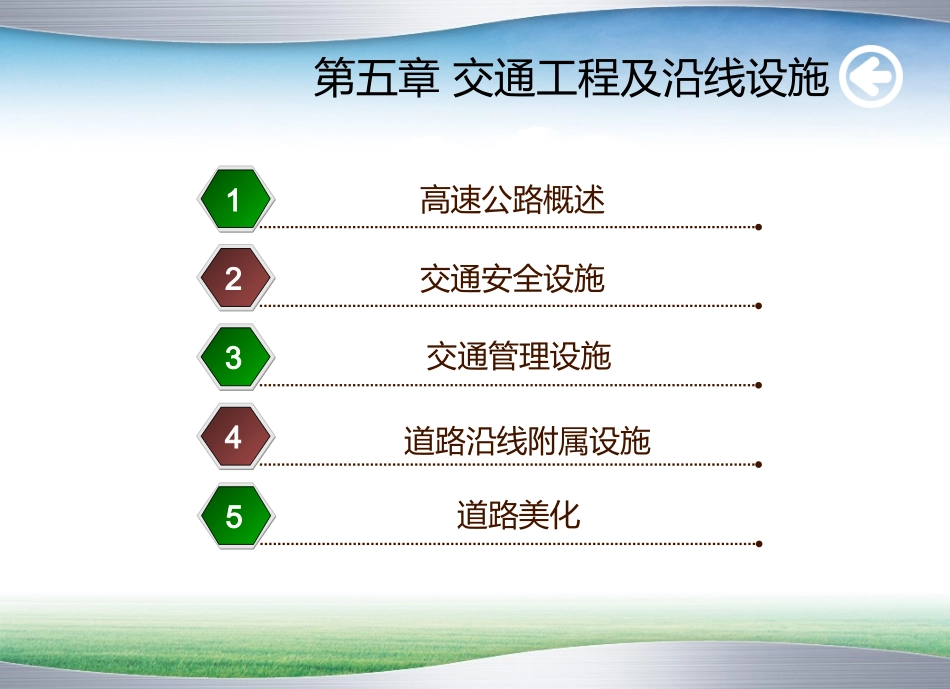 第五章 交通工程及沿线设施

1 高速公路概述

2 交通安全设施

3 交通管理设施

4 道路沿线附属设施

5 道路美化